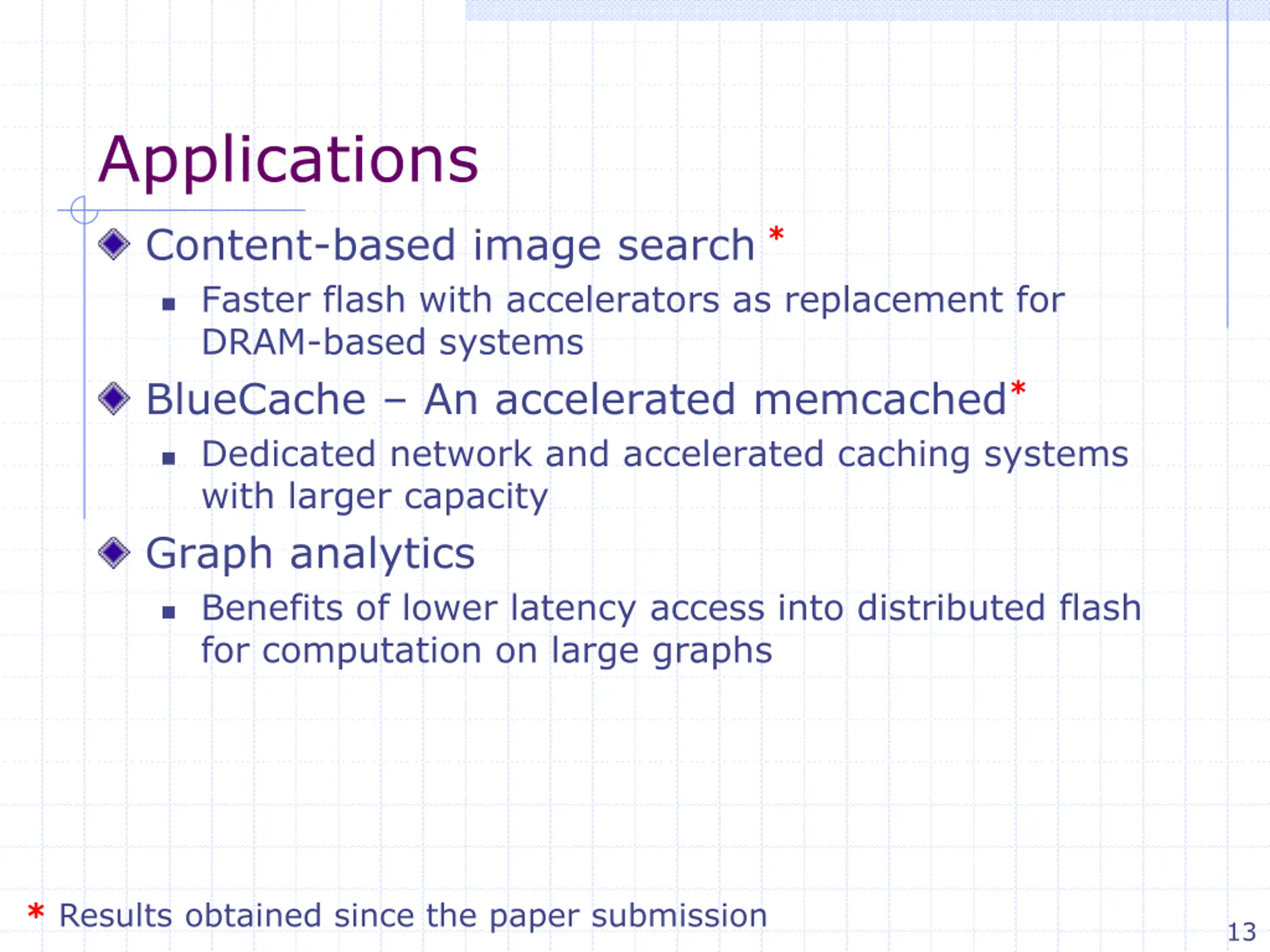 Applications

Content-based image search *

Faster flash with accelerators as replacement for DRAM-based systems

BlueCache – An accelerated memcached*

Dedicated network and accelerated caching systems with larger capacity

Graph analytics

Benefits of lower latency access into distributed flash for computation on large graphs

* Results obtained since the paper submission

13